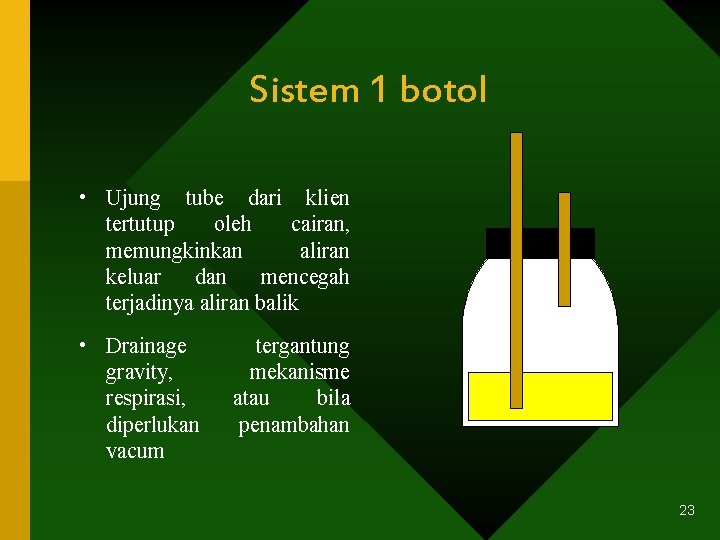 Sistem 1 botol

• Ujung tube dari klien tertutup oleh cairan, memungkinkan aliran keluar dan mencegah terjadinya aliran balik

• Drainage tergantung gravity, mekanisme respirasi, atau bila diperlukan penambahan vacum

23